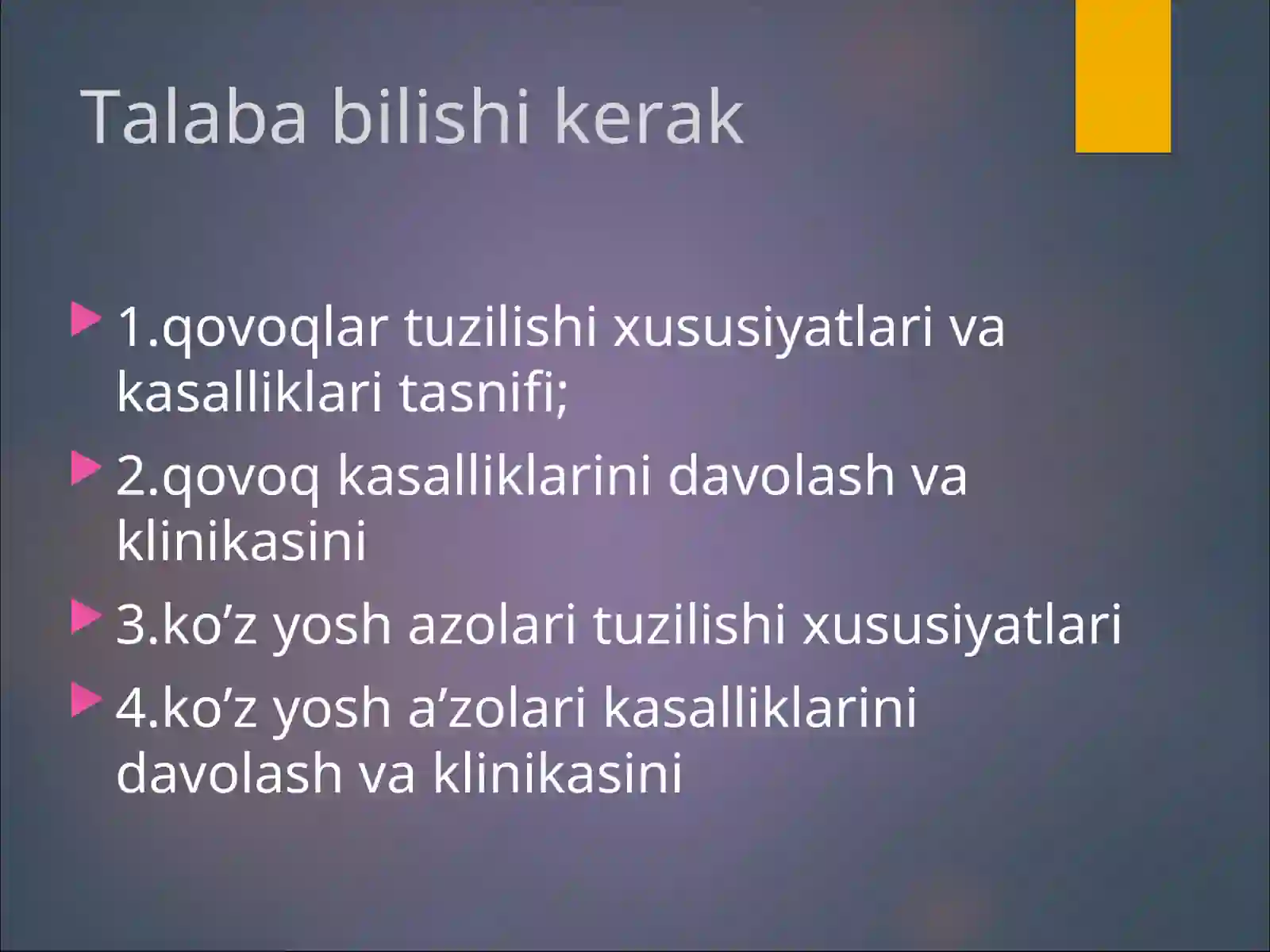 Talaba bilishi kerak

1.qovoqlar tuzilishi xususiyatlari va kasalliklari tasnifi;

2.qovoq kasalliklarini davolash va klinikasini

3.ko’z yosh azolari tuzilishi xususiyatlari

4.ko’z yosh a’zolari kasalliklarini davolash va klinikasini